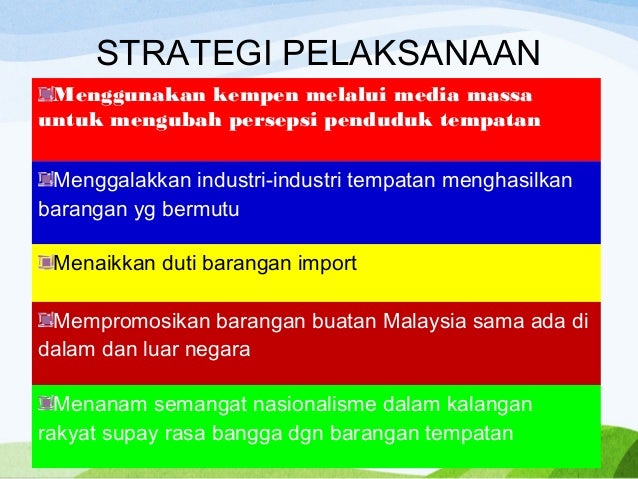 STRATEGI PELAKSANAAN

Menggunakan kempen melalui media massa untuk mengubah persepsi penduduk tempatan

Menggalakkan industri-industri tempatan menghasilkan barangan yg bermutu

Menaikkan duti barangan import

Mempromosikan barangan buatan Malaysia sama ada di dalam dan luar negara

Menanam semangat nasionalisme dalam kalangan rakyat supay rasa bangga dgn barangan tempatan